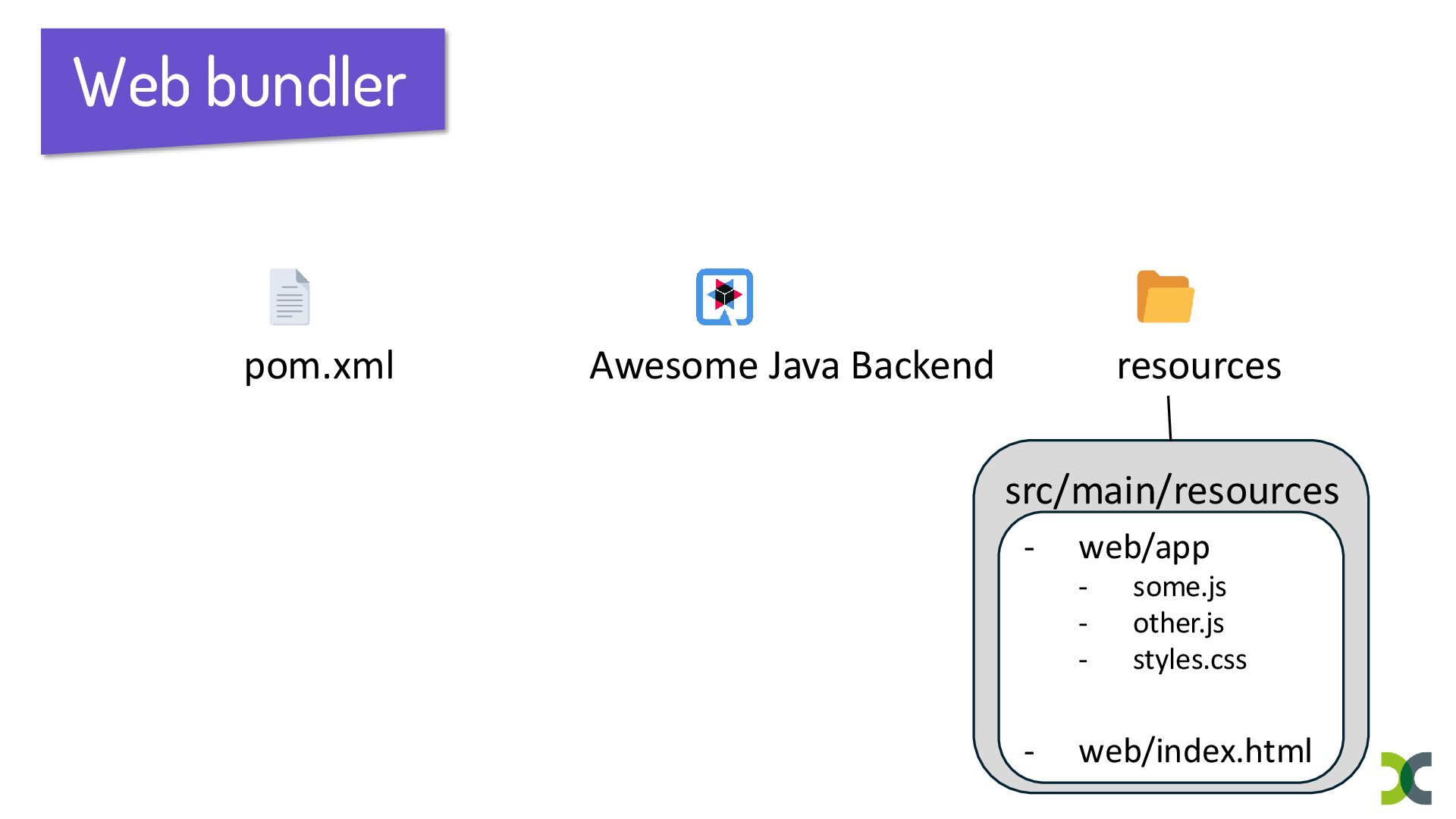 Web bundler

pom.xml

Awesome Java Backend

resources

src/main/resources

- web/app
  - some.js
  - other.js
  - styles.css

- web/index.html